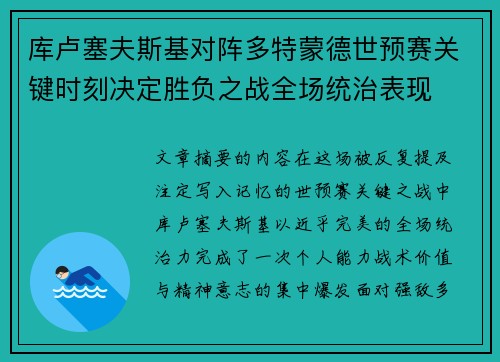 库卢塞夫斯基对阵多特蒙德世预赛关键时刻决定胜负之战全场统治表现

文章摘要的内容在这场被反复提及注定写入记忆的世预赛关键之战中库卢塞夫斯基以近乎完美的全场统治力完成了一次个人能力战术价值与精神意志的集中爆发面对强敌多